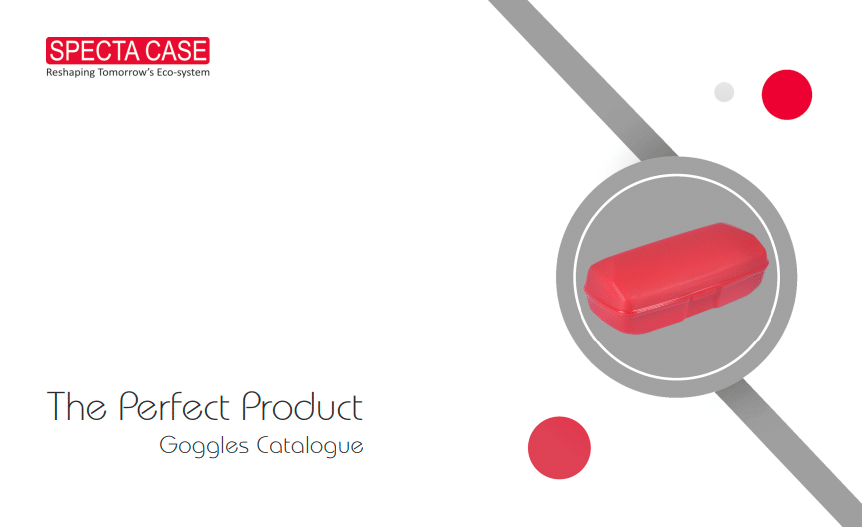 SPECTA CASE
Reshaping Tomorrow's Eco-system

The Perfect Product
Goggles Catalogue